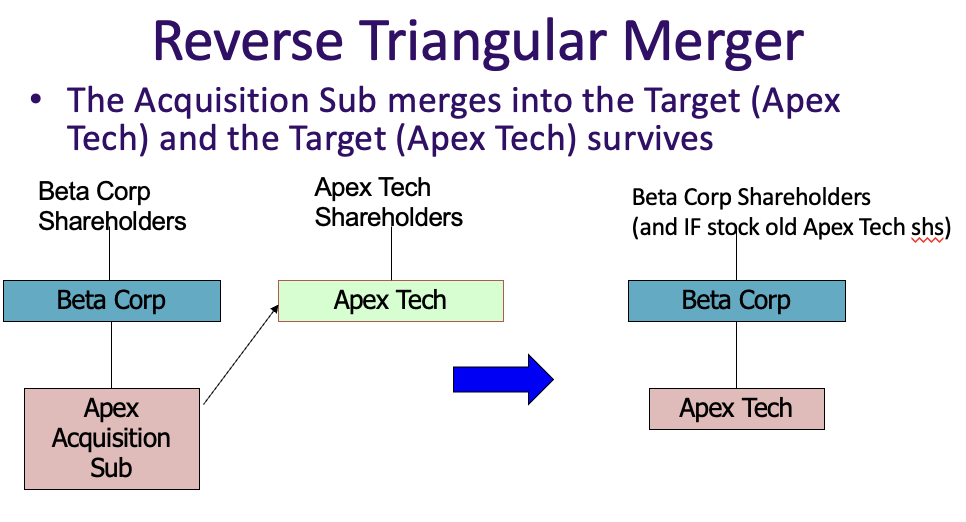 Reverse Triangular Merger

• The Acquisition Sub merges into the Target (Apex Tech) and the Target (Apex Tech) survives

Beta Corp Shareholders

Beta Corp

Apex Acquisition Sub

Apex Tech Shareholders

Apex Tech

Beta Corp Shareholders (and IF stock old Apex Tech shs)

Beta Corp

Apex Tech